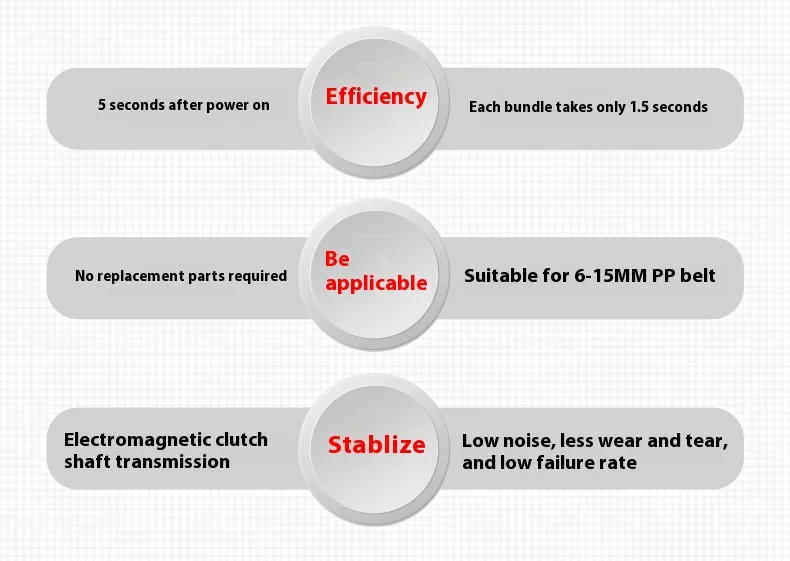 5 seconds after power on

Efficiency

Each bundle takes only 1.5 seconds

No replacement parts required

Be applicable

Suitable for 6-15MM PP belt

Electromagnetic clutch shaft transmission

Stablize

Low noise, less wear and tear, and low failure rate